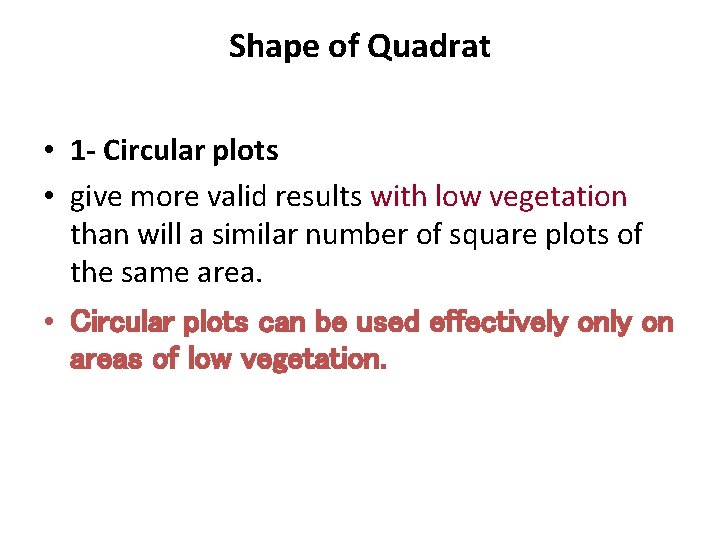 Shape of Quadrat

• 1- Circular plots
• give more valid results with low vegetation than will a similar number of square plots of the same area.
• Circular plots can be used effectively only on areas of low vegetation.